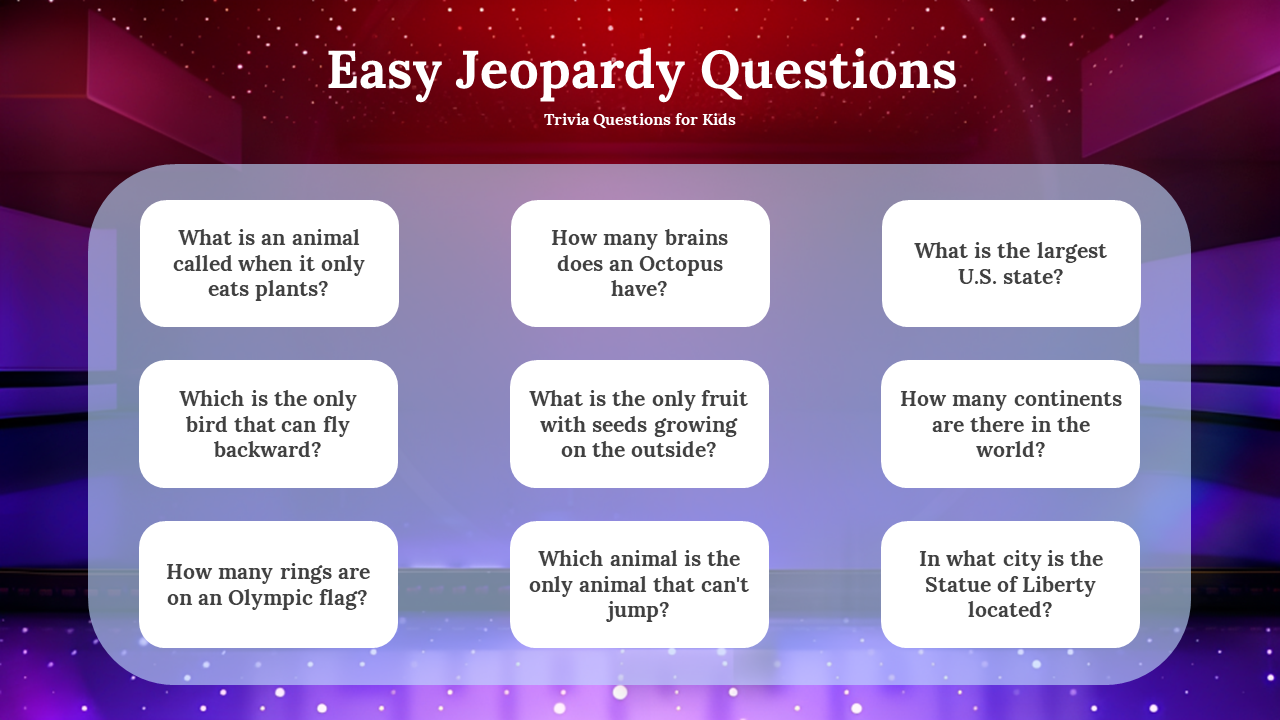 Easy Jeopardy Questions

Trivia Questions for Kids

What is an animal called when it only eats plants?

How many brains does an Octopus have?

What is the largest U.S. state?

Which is the only bird that can fly backward?

What is the only fruit with seeds growing on the outside?

How many continents are there in the world?

How many rings are on an Olympic flag?

Which animal is the only animal that can't jump?

In what city is the Statue of Liberty located?